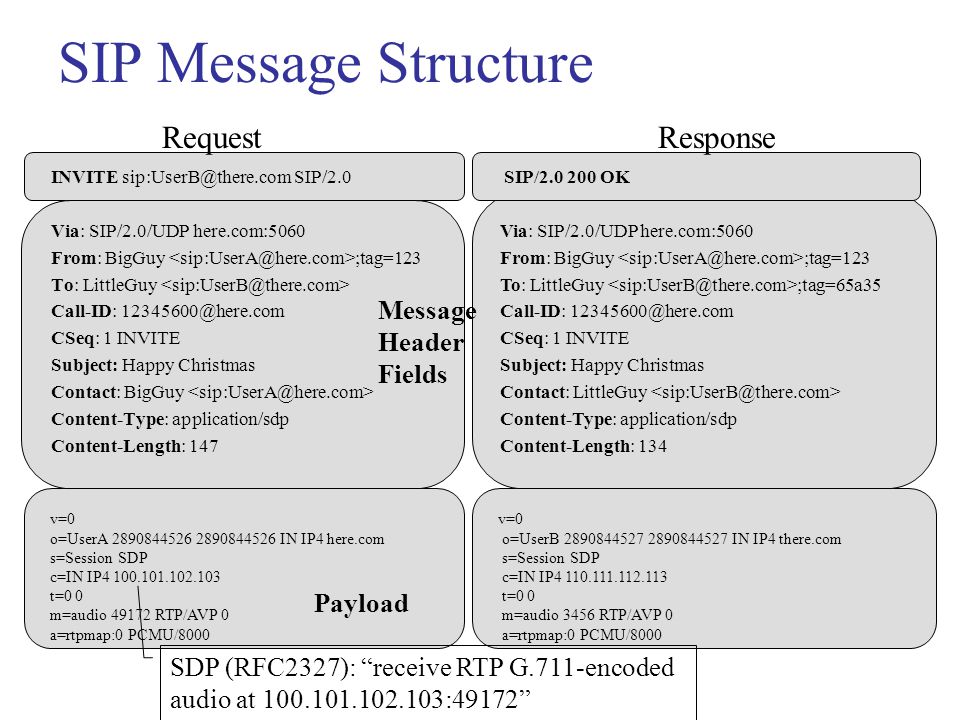 SIP Message Structure

Request

INVITE sip:UserB@there.com SIP/2.0

Via: SIP/2.0/UDP here.com:5060
From: BigGuy <sip:UserA@here.com>;tag=123
To: LittleGuy <sip:UserB@there.com>
Call-ID: 12345600@here.com
CSeq: 1 INVITE
Subject: Happy Christmas
Contact: BigGuy <sip:UserA@here.com>
Content-Type: application/sdp
Content-Length: 147

v=0
o=UserA 2890844526 2890844526 IN IP4 here.com
s=Session SDP
c=IN IP4 100.101.102.103
t=0 0
m=audio 49172 RTP/AVP 0
a=rtpmap:0 PCMU/8000

Message Header Fields

Payload

Response

SIP/2.0 200 OK

Via: SIP/2.0/UDP here.com:5060
From: BigGuy <sip:UserA@here.com>;tag=123
To: LittleGuy <sip:UserB@there.com>;tag=65a35
Call-ID: 12345600@here.com
CSeq: 1 INVITE
Subject: Happy Christmas
Contact: LittleGuy <sip:UserB@there.com>
Content-Type: application/sdp
Content-Length: 134

v=0
o=UserB 2890844527 2890844527 IN IP4 there.com
s=Session SDP
c=IN IP4 110.111.112.113
t=0 0
m=audio 3456 RTP/AVP 0
a=rtpmap:0 PCMU/8000

SDP (RFC2327): “receive RTP G.711-encoded audio at 100.101.102.103:49172”